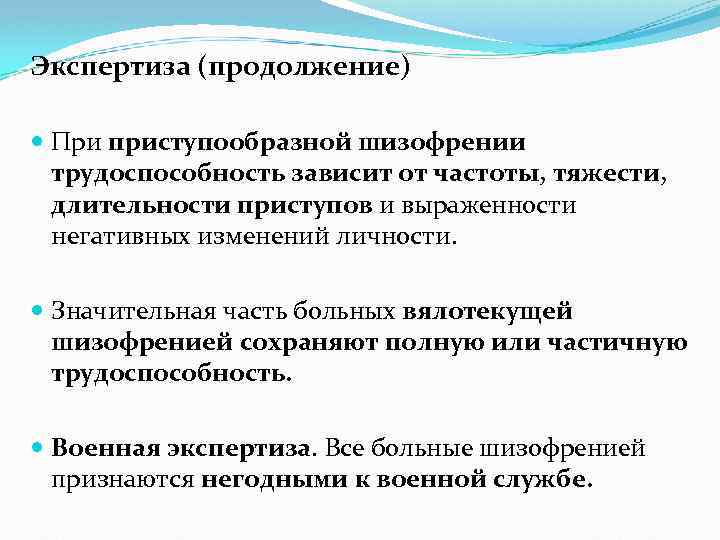 Экспертиза (продолжение)

При приступообразной шизофрении трудоспособность зависит от частоты, тяжести, длительности приступов и выраженности негативных изменений личности.

Значительная часть больных вялотекущей шизофренией сохраняют полную или частичную трудоспособность.

Военная экспертиза. Все больные шизофренией признаются негодными к военной службе.